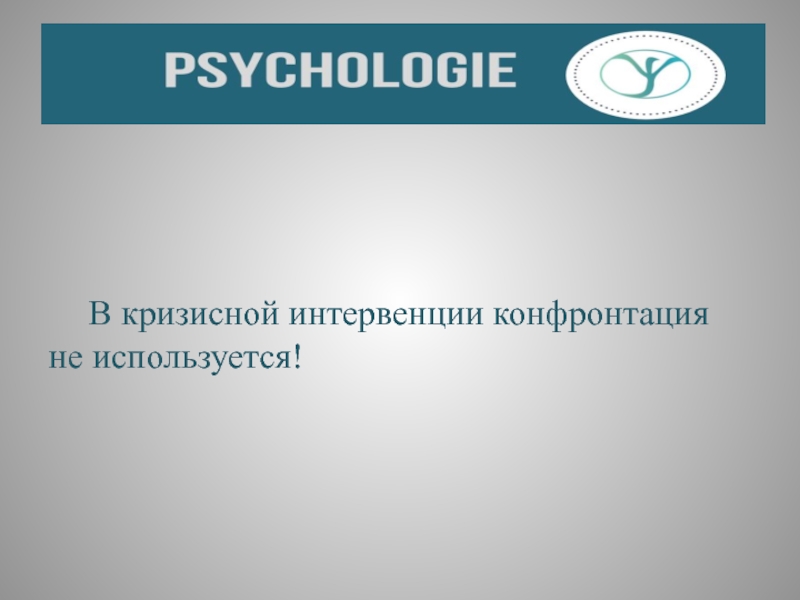 PSYCHOLOGIE

В кризисной интервенции конфронтация не используется!